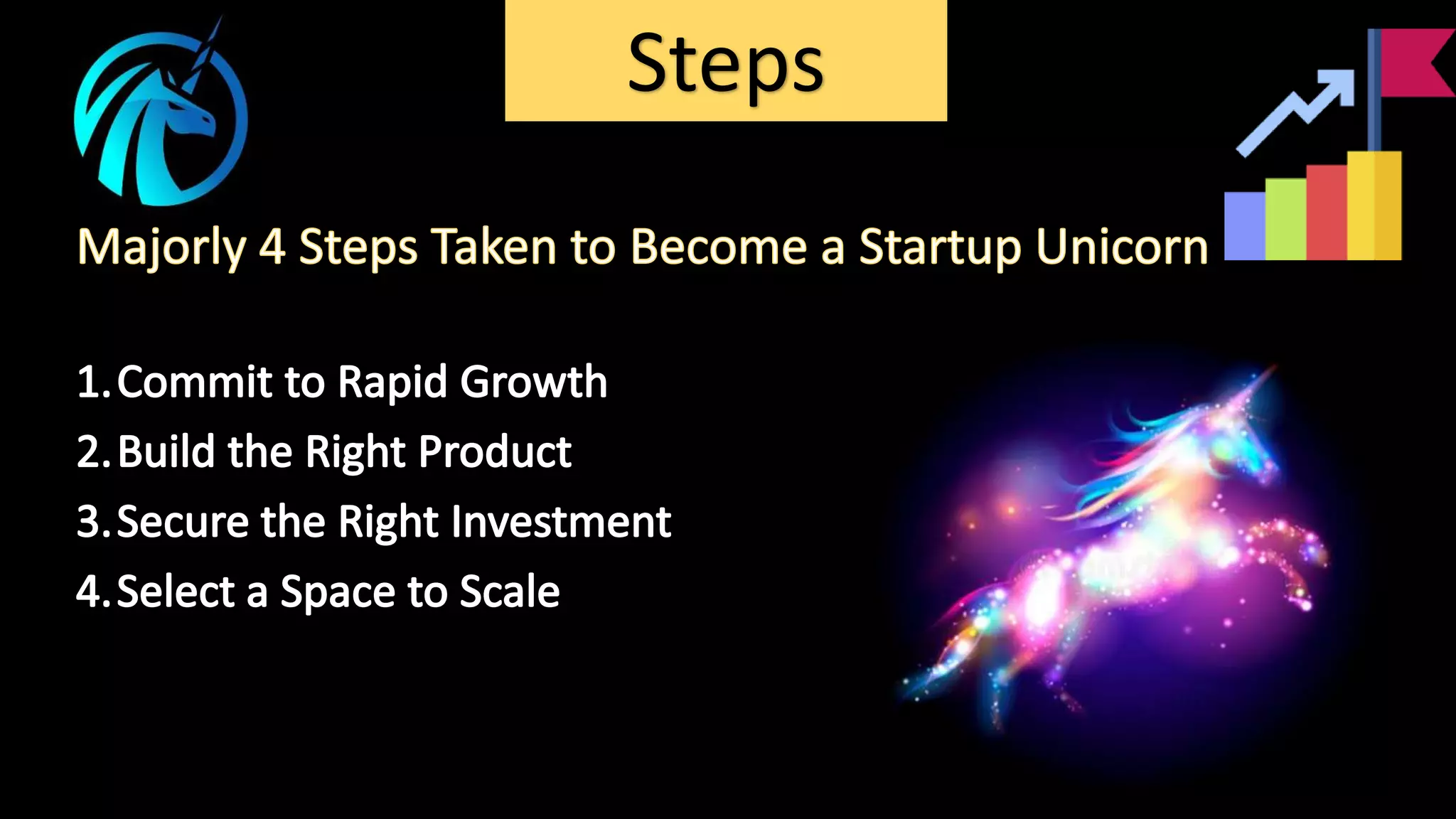 Steps

Majorly 4 Steps Taken to Become a Startup Unicorn

1. Commit to Rapid Growth
2. Build the Right Product
3. Secure the Right Investment
4. Select a Space to Scale